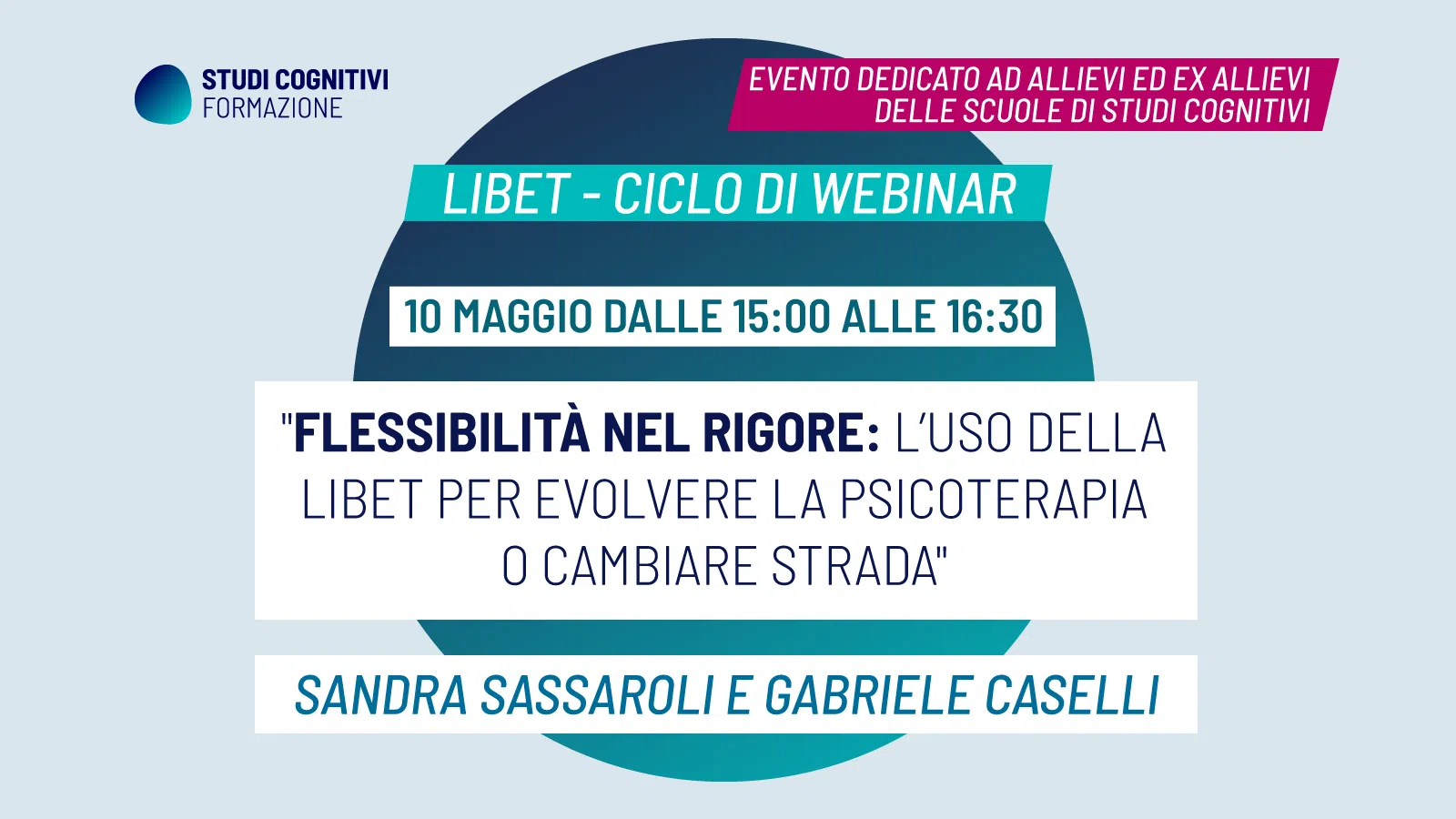 STUDI COGNITIVI
FORMAZIONE

EVENTO DEDICATO AD ALLIEVI ED EX ALLIEVI DELLE SCUOLE DI STUDI COGNITIVI

LIBET - CICLO DI WEBINAR

10 MAGGIO DALLE 15:00 ALLE 16:30

"FLESSIBILITÀ NEL RIGORE: L'USO DELLA LIBET PER EVOLVERE LA PSICOTERAPIA O CAMBIARE STRADA"

SANDRA SASSAROLI E GABRIELE CASELLI